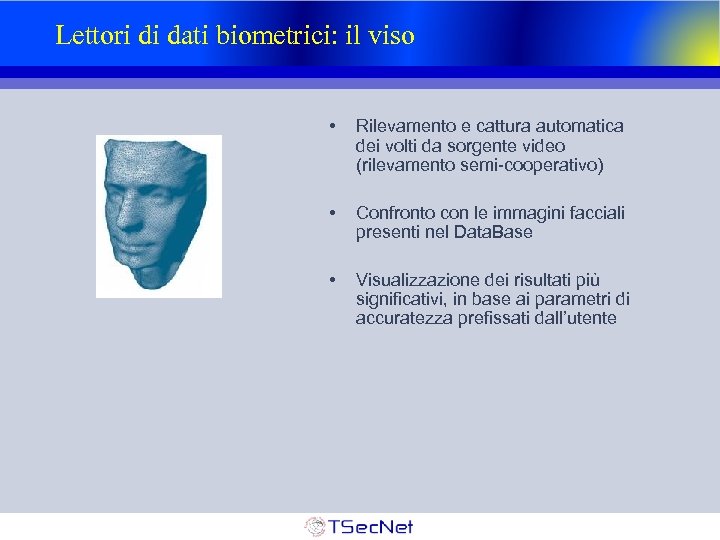 Lettori di dati biometrici: il viso

• Rilevamento e cattura automatica dei volti da sorgente video (rilevamento semi-cooperativo)

• Confronto con le immagini facciali presenti nel DataBase

• Visualizzazione dei risultati più significativi, in base ai parametri di accuratezza prefissati dall'utente

TSecNet